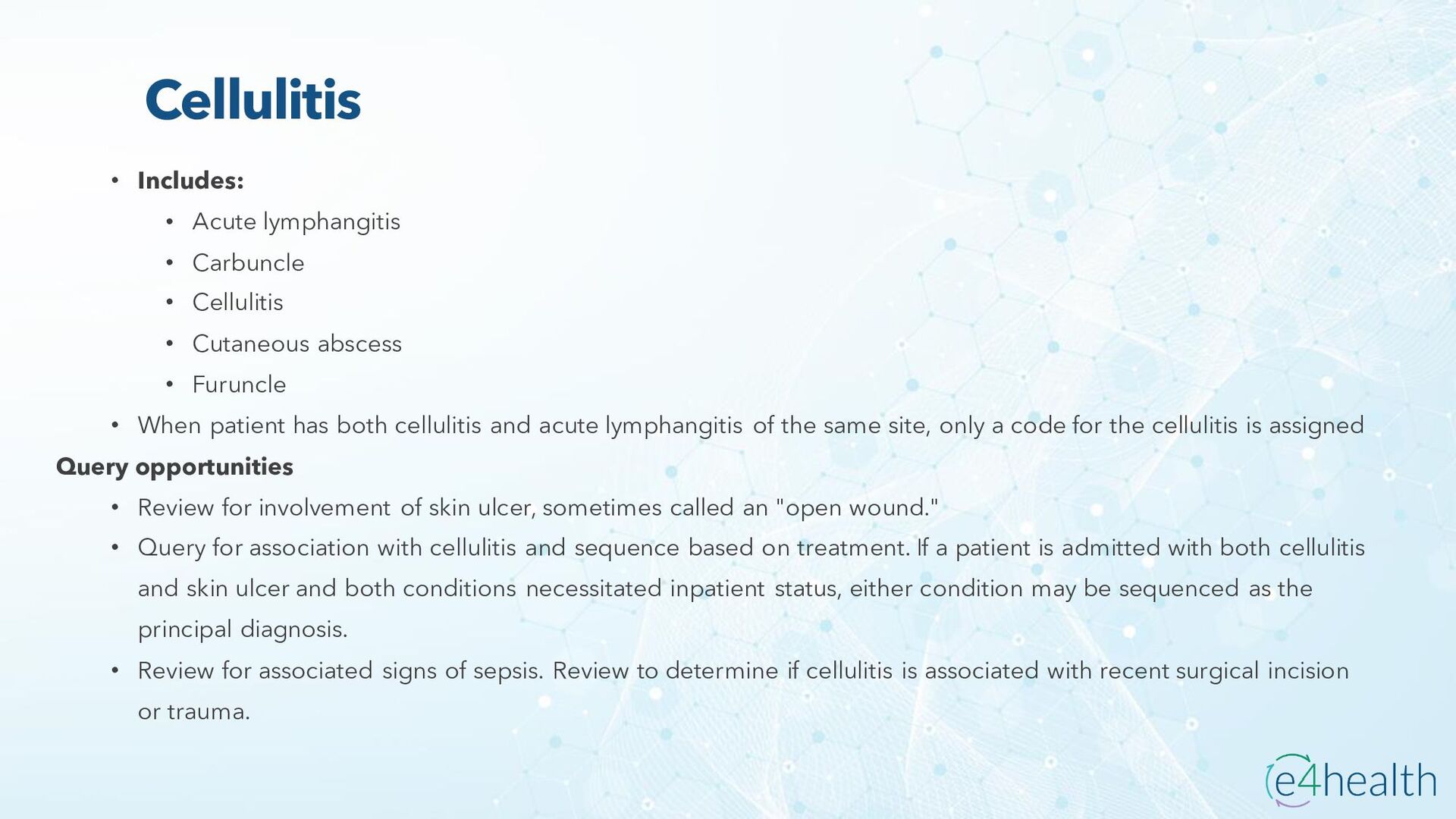 Cellulitis

• Includes:
 • Acute lymphangitis
 • Carbuncle
 • Cellulitis
 • Cutaneous abscess
 • Furuncle
• When patient has both cellulitis and acute lymphangitis of the same site, only a code for the cellulitis is assigned

Query opportunities

• Review for involvement of skin ulcer, sometimes called an "open wound."
• Query for association with cellulitis and sequence based on treatment. If a patient is admitted with both cellulitis and skin ulcer and both conditions necessitated inpatient status, either condition may be sequenced as the principal diagnosis.
• Review for associated signs of sepsis. Review to determine if cellulitis is associated with recent surgical incision or trauma.

e4health